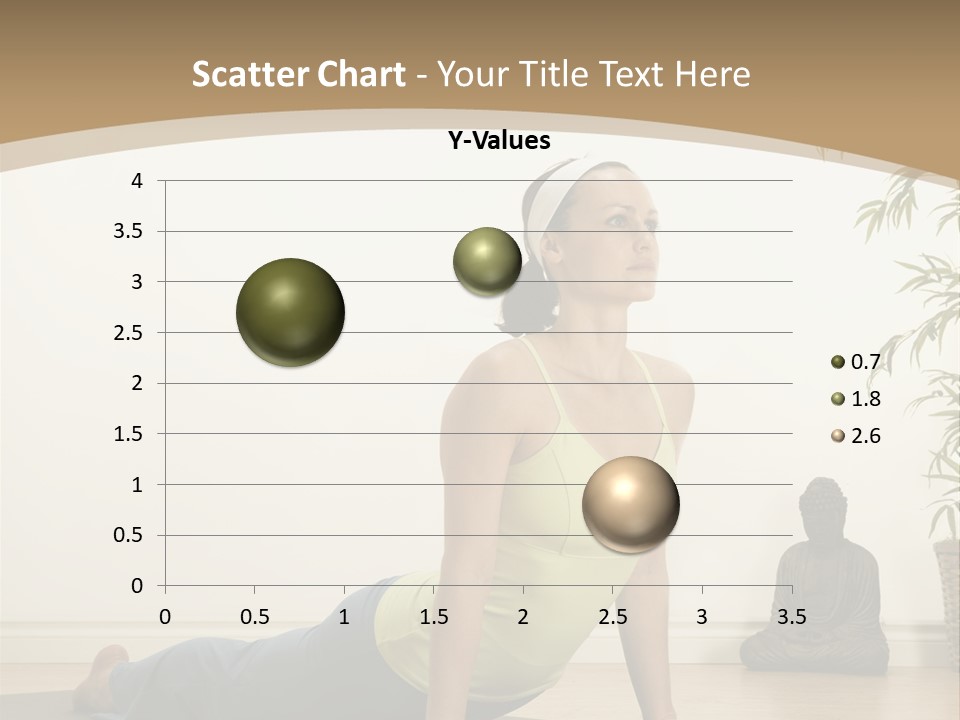 Scatter Chart - Your Title Text Here

Y-Values

4
3.5
3
2.5
2
1.5
1
0.5
0

0 0.5 1 1.5 2 2.5 3 3.5

0.7
1.8
2.6